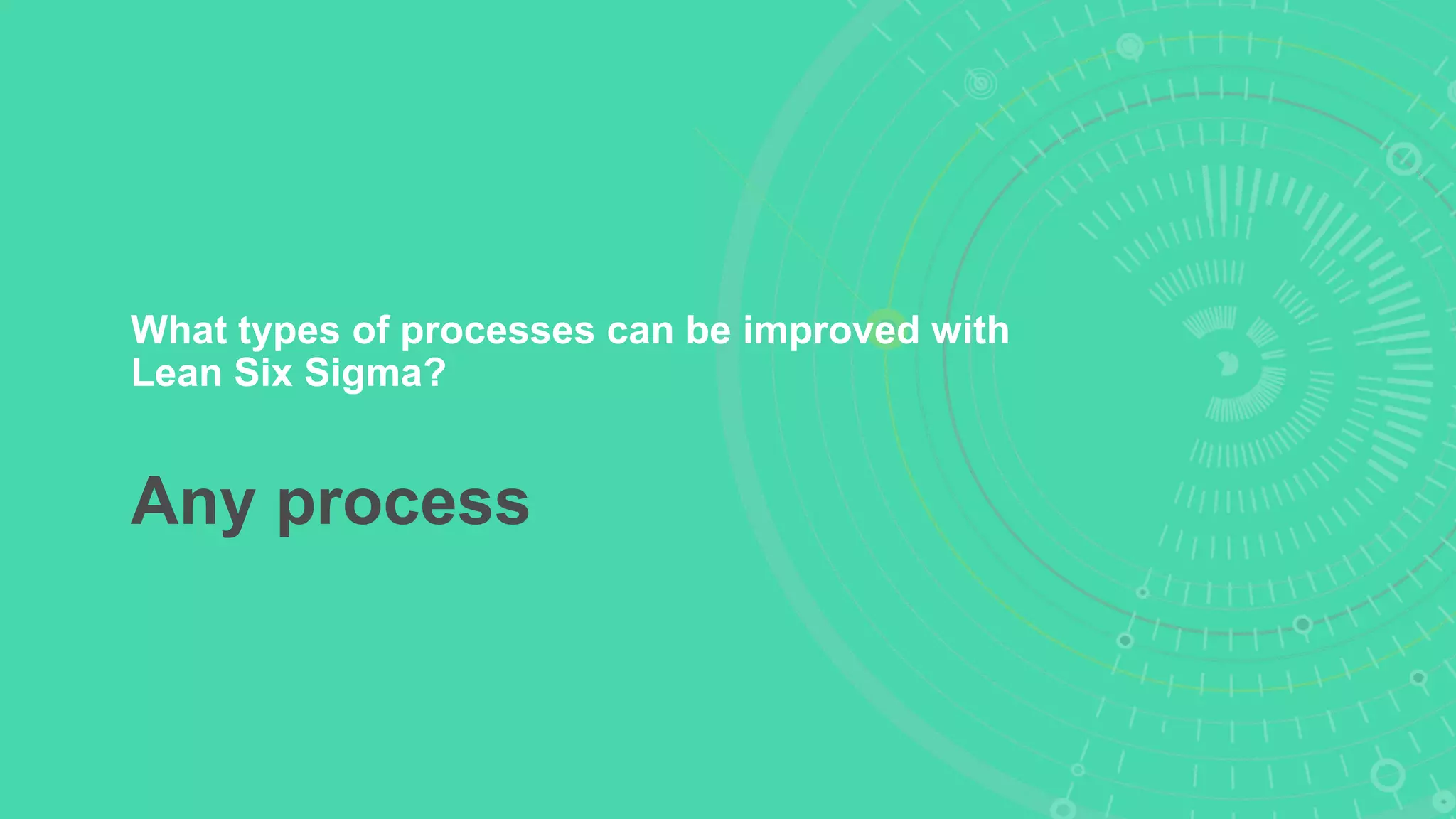 What types of processes can be improved with Lean Six Sigma?

Any process